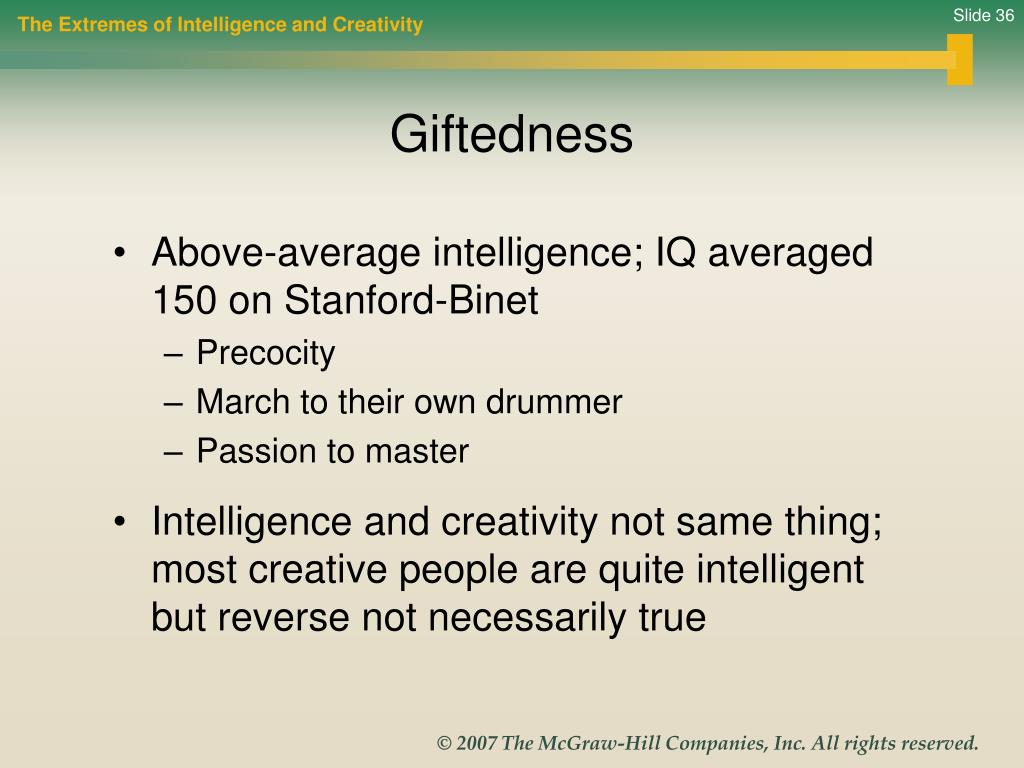 The Extremes of Intelligence and Creativity

Slide 36

Giftedness

• Above-average intelligence; IQ averaged 150 on Stanford-Binet
– Precocity
– March to their own drummer
– Passion to master

• Intelligence and creativity not same thing; most creative people are quite intelligent but reverse not necessarily true

© 2007 The McGraw-Hill Companies, Inc. All rights reserved.